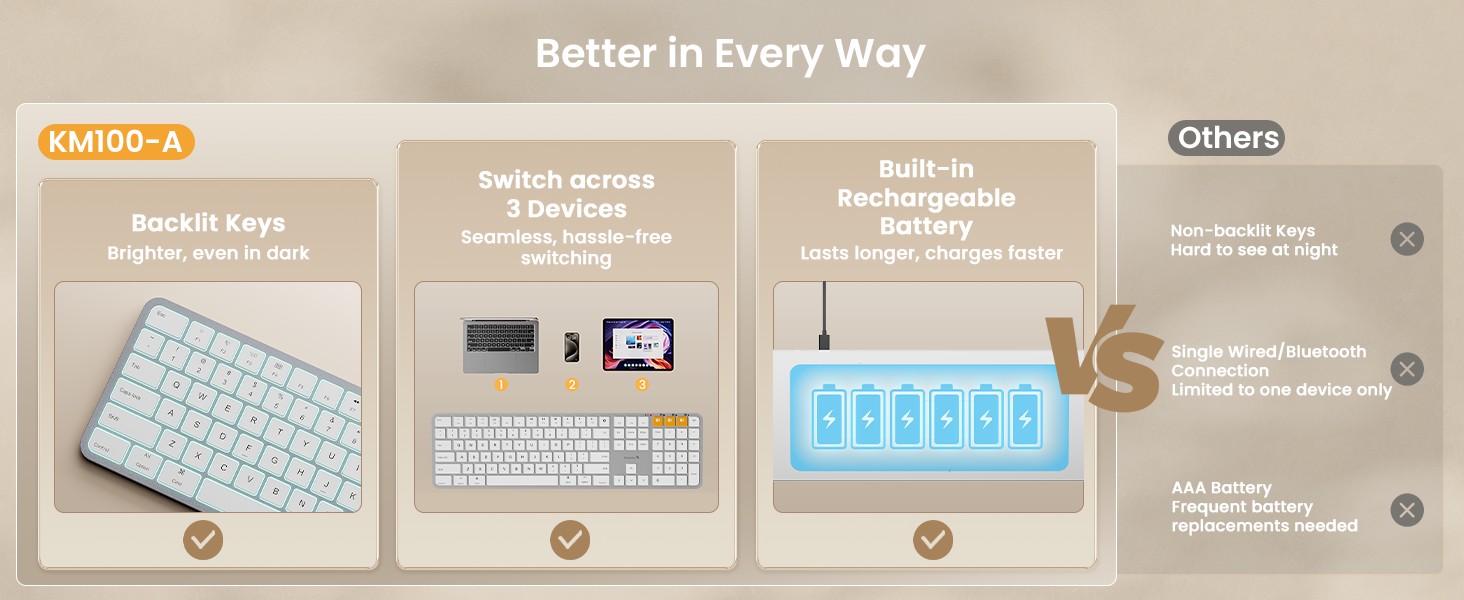 Better in Every Way

KM100-A

Backlit Keys
Brighter, even in dark

Switch across 3 Devices
Seamless, hassle-free switching

1 2 3

Built-in Rechargeable Battery
Lasts longer, charges faster

VS

Others

Non-backlit Keys
Hard to see at night

Single Wired/Bluetooth Connection
Limited to one device only

AAA Battery
Frequent battery replacements needed